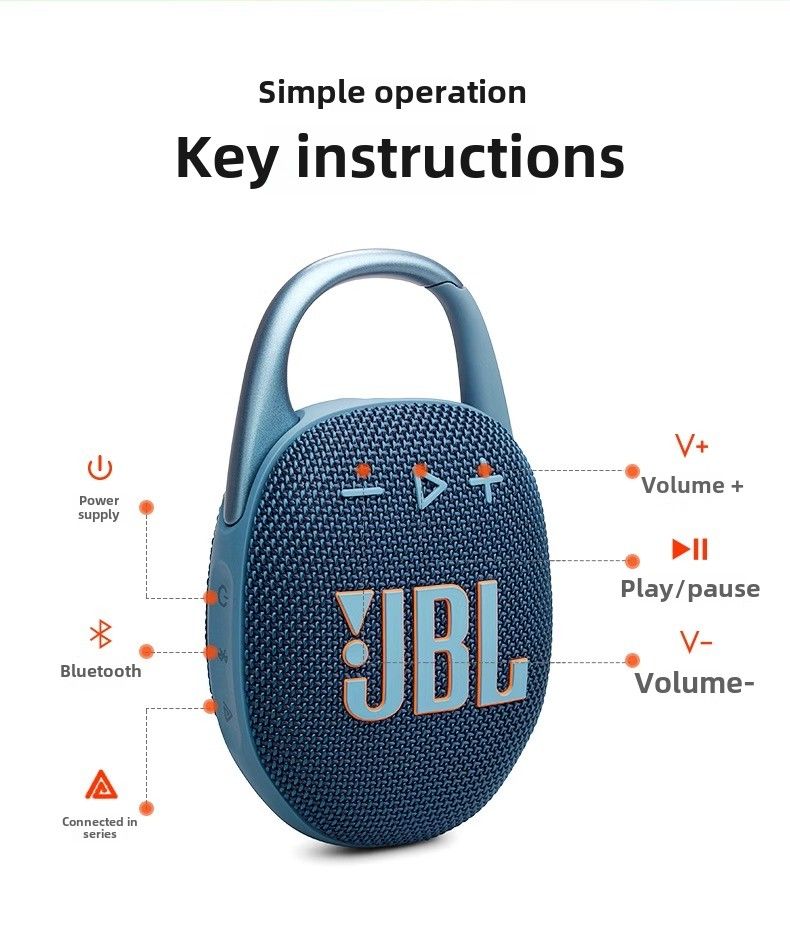 Simple operation

Key instructions

Power supply

Bluetooth

Connected in series

JBL

V+
Volume +

Play/pause

V-
Volume-